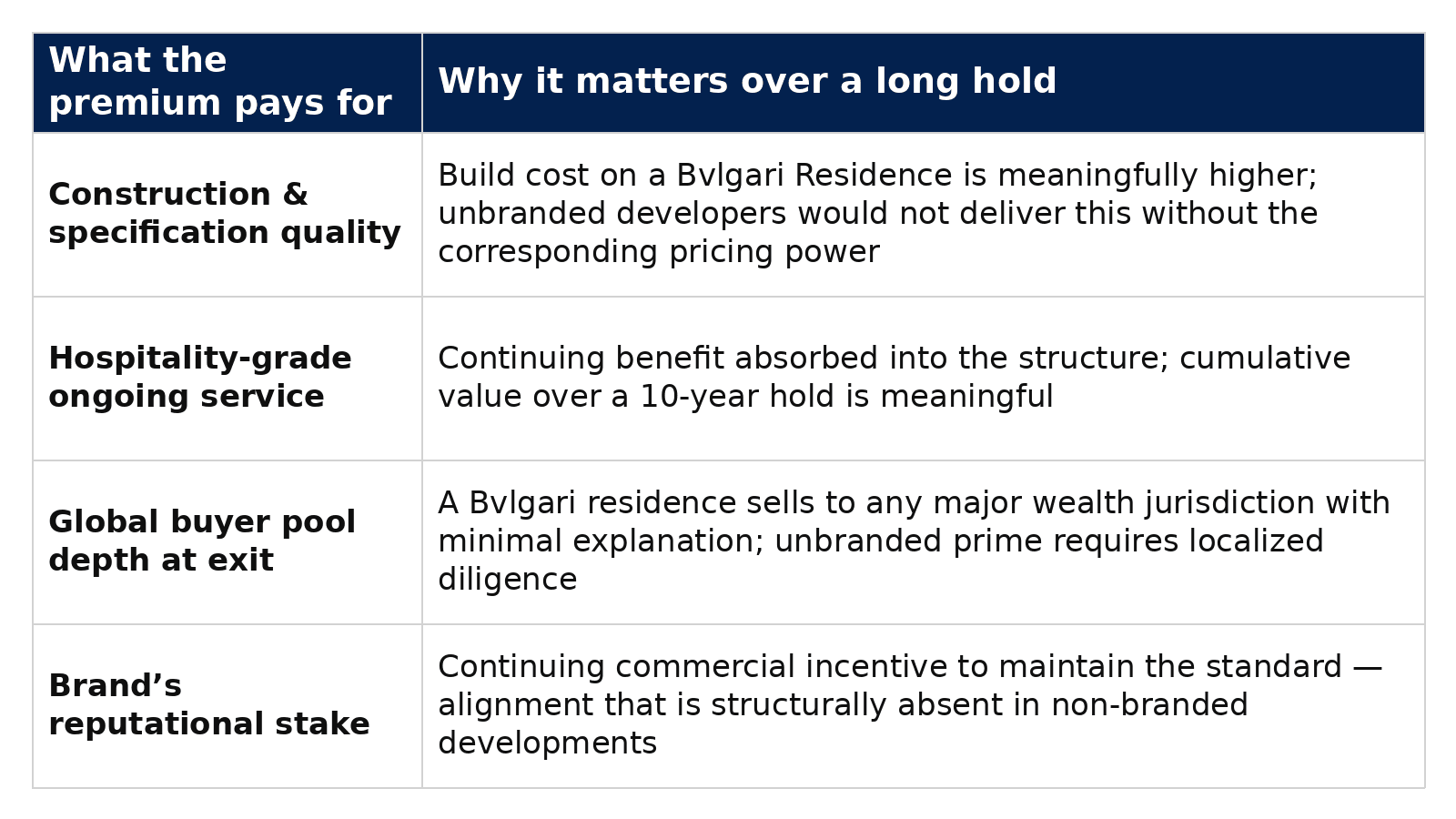 | What the premium pays for | Why it matters over a long hold |
|---|---|
| Construction & specification quality | Build cost on a Bvlgari Residence is meaningfully higher; unbranded developers would not deliver this without the corresponding pricing power |
| Hospitality-grade ongoing service | Continuing benefit absorbed into the structure; cumulative value over a 10-year hold is meaningful |
| Global buyer pool depth at exit | A Bvlgari residence sells to any major wealth jurisdiction with minimal explanation; unbranded prime requires localized diligence |
| Brand’s reputational stake | Continuing commercial incentive to maintain the standard — alignment that is structurally absent in non-branded developments |